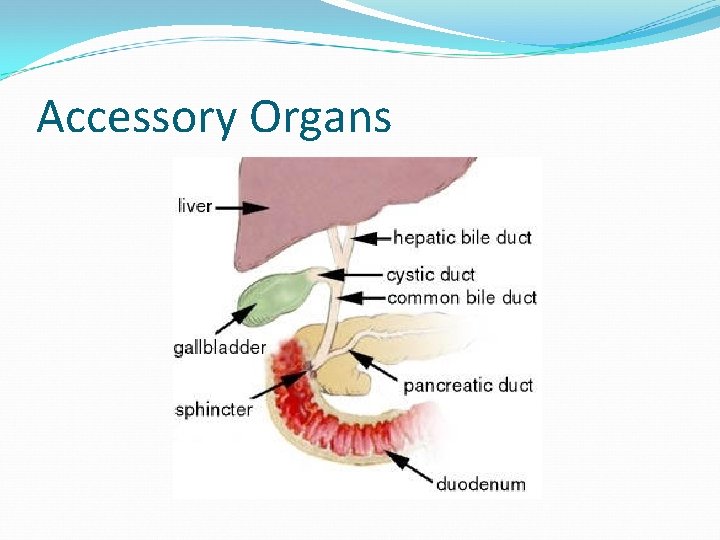 Accessory Organs

liver
hepatic bile duct
cystic duct
common bile duct
gallbladder
pancreatic duct
sphincter
duodenum